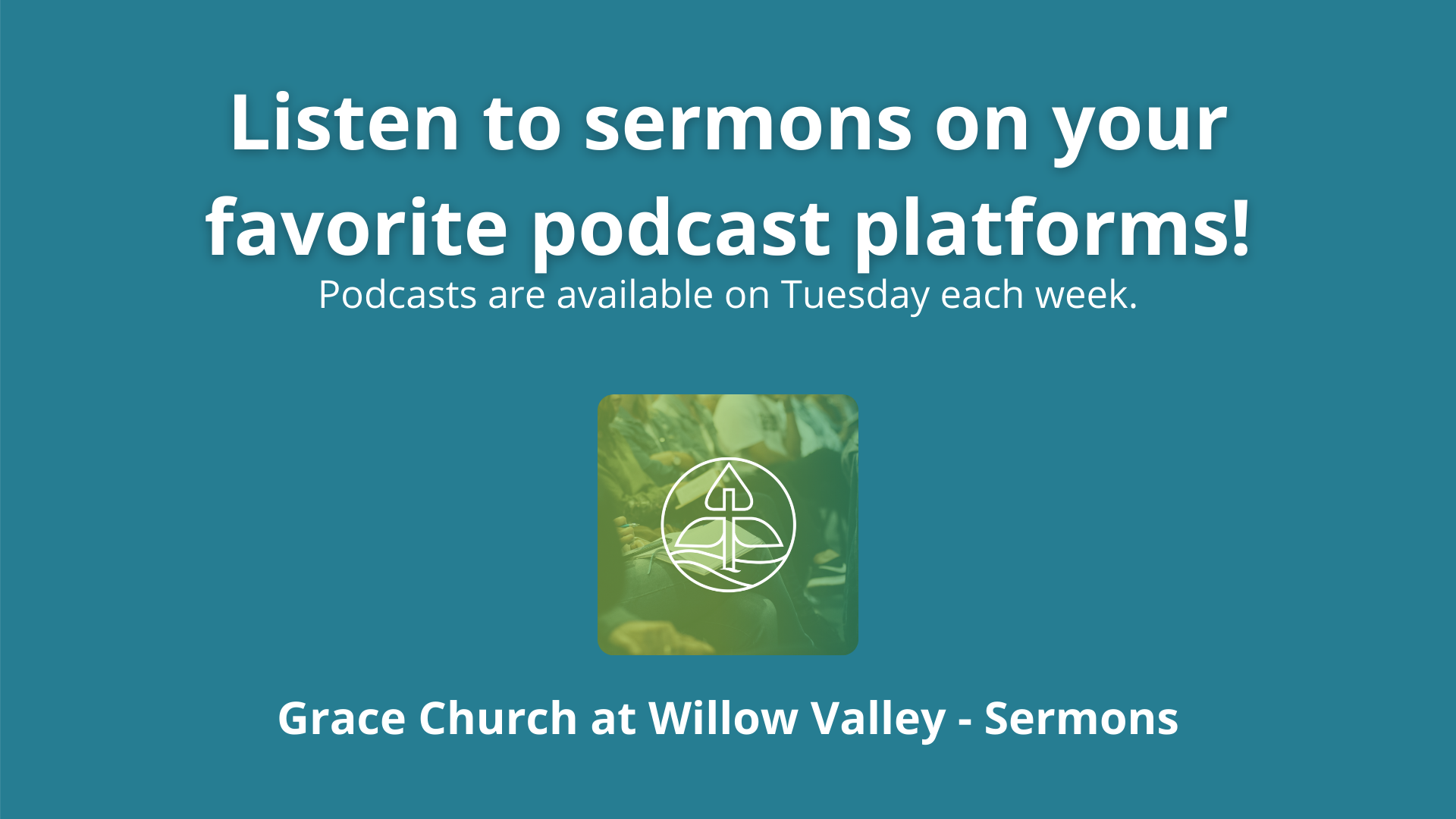 Listen to sermons on your favorite podcast platforms!

Podcasts are available on Tuesday each week.

Grace Church at Willow Valley - Sermons